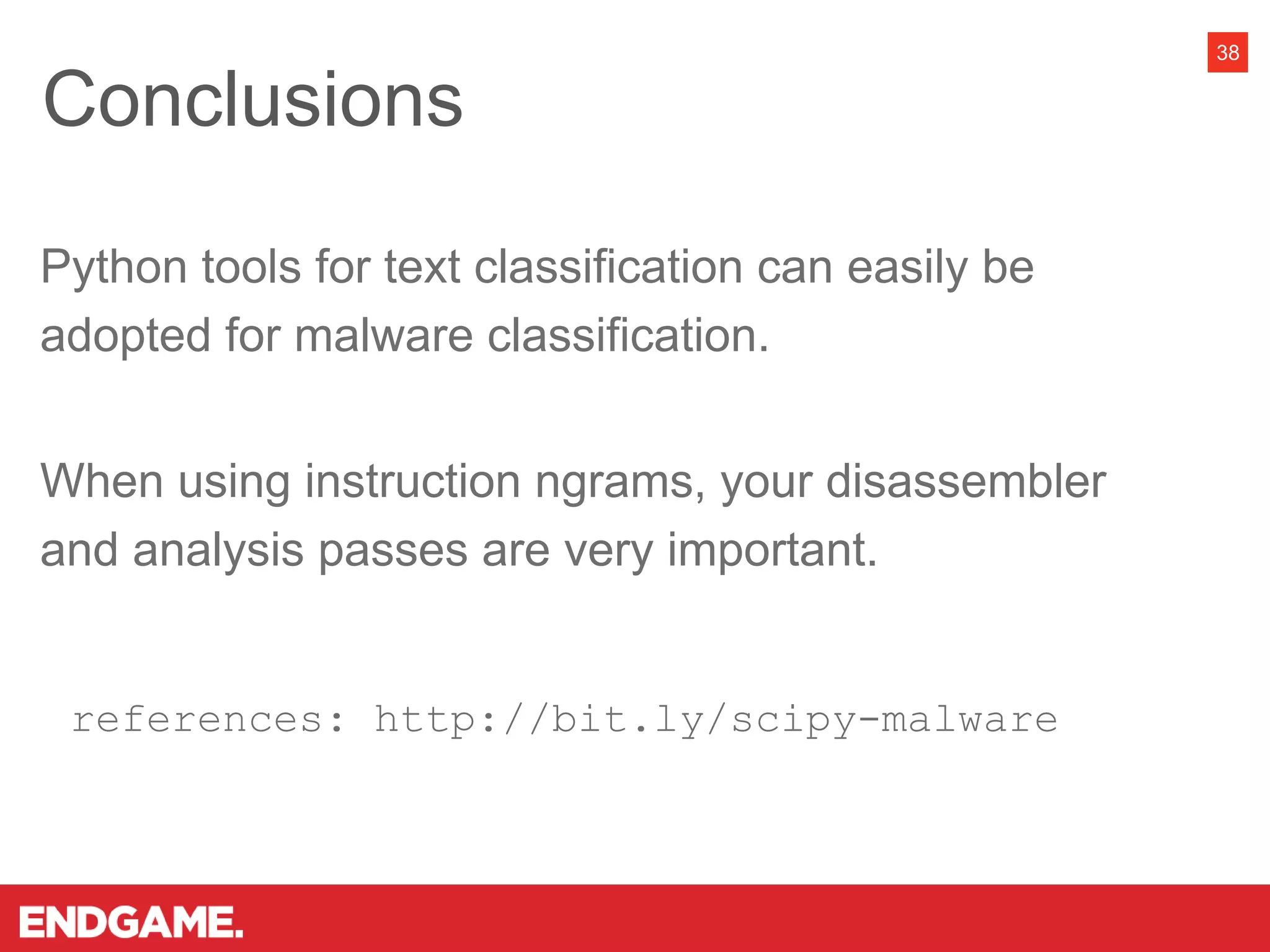 38

Conclusions

Python tools for text classification can easily be adopted for malware classification.

When using instruction ngrams, your disassembler and analysis passes are very important.

references: http://bit.ly/scipy-malware

ENDGAME.